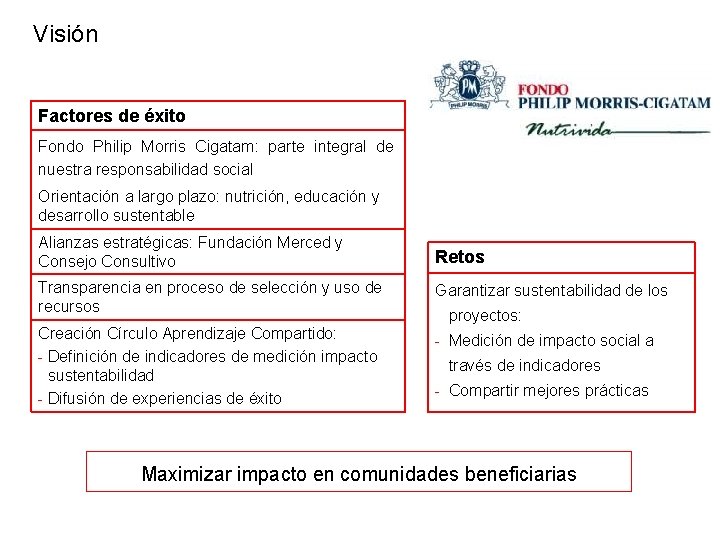 Visión

PM
PHILIP MORRIS
FONDO
PHILIP MORRIS-CIGATAM
Nutrivida

Factores de éxito

Fondo Philip Morris Cigatam: parte integral de nuestra responsabilidad social

Orientación a largo plazo: nutrición, educación y desarrollo sustentable

Alianzas estratégicas: Fundación Merced y Consejo Consultivo

Transparencia en proceso de selección y uso de recursos

Creación Círculo Aprendizaje Compartido:
- Definición de indicadores de medición impacto sustentabilidad
- Difusión de experiencias de éxito

Retos

Garantizar sustentabilidad de los proyectos:
- Medición de impacto social a través de indicadores
- Compartir mejores prácticas

Maximizar impacto en comunidades beneficiarias